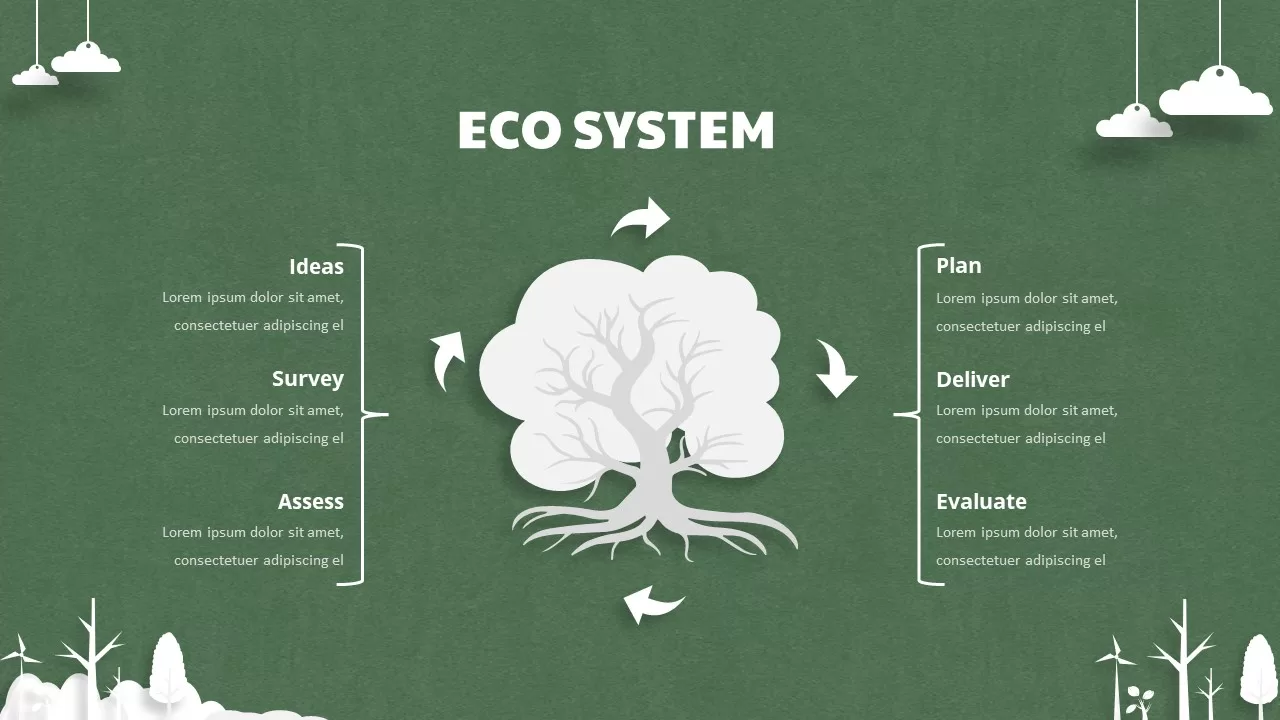 ECO SYSTEM

Ideas
Lorem ipsum dolor sit amet, consectetuer adipiscing el

Survey
Lorem ipsum dolor sit amet, consectetuer adipiscing el

Assess
Lorem ipsum dolor sit amet, consectetuer adipiscing el

Plan
Lorem ipsum dolor sit amet, consectetuer adipiscing el

Deliver
Lorem ipsum dolor sit amet, consectetuer adipiscing el

Evaluate
Lorem ipsum dolor sit amet, consectetuer adipiscing el